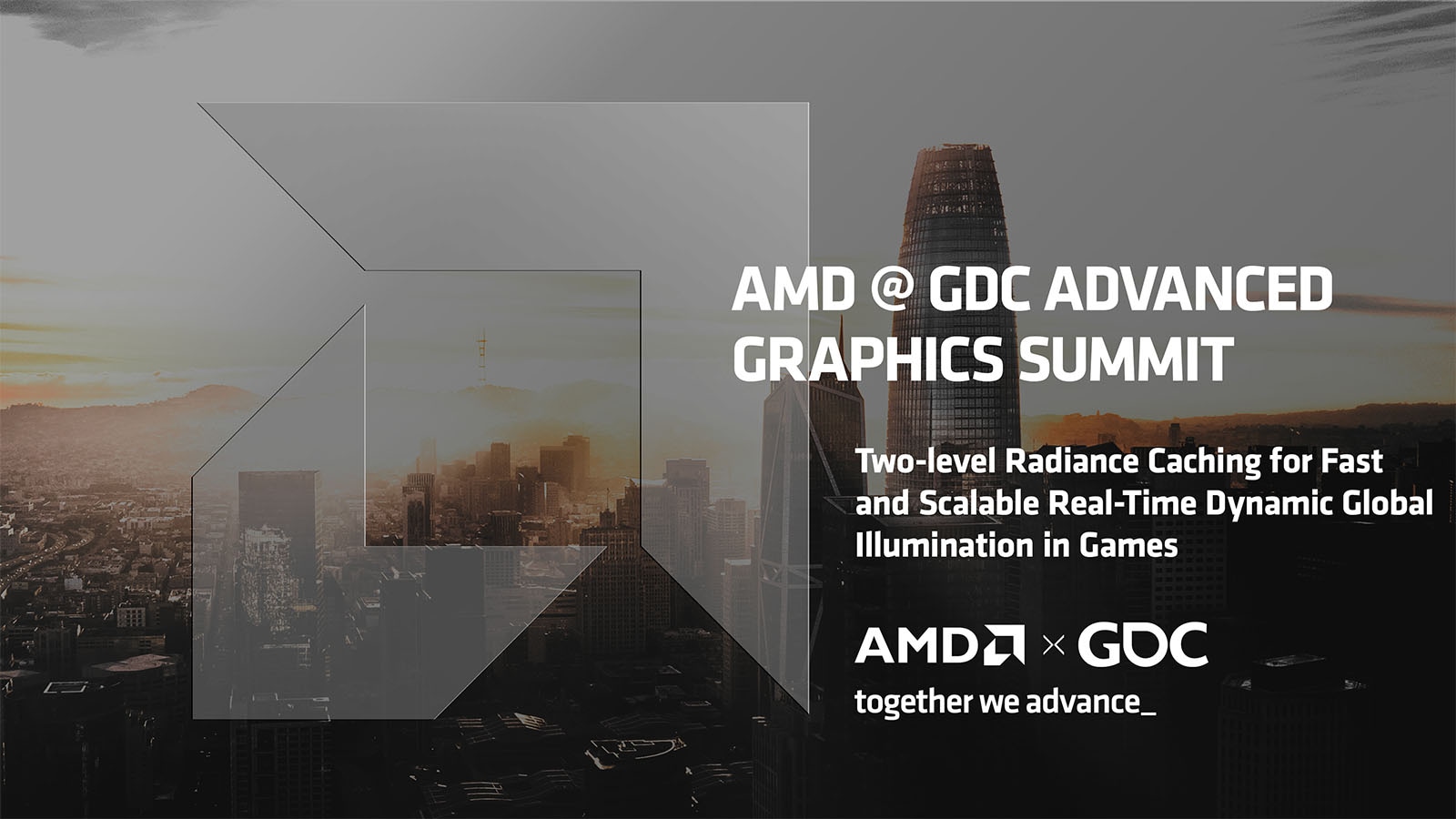 AMD @ GDC ADVANCED GRAPHICS SUMMIT

Two-level Radiance Caching for Fast and Scalable Real-Time Dynamic Global Illumination in Games

AMD × GDC

together we advance_